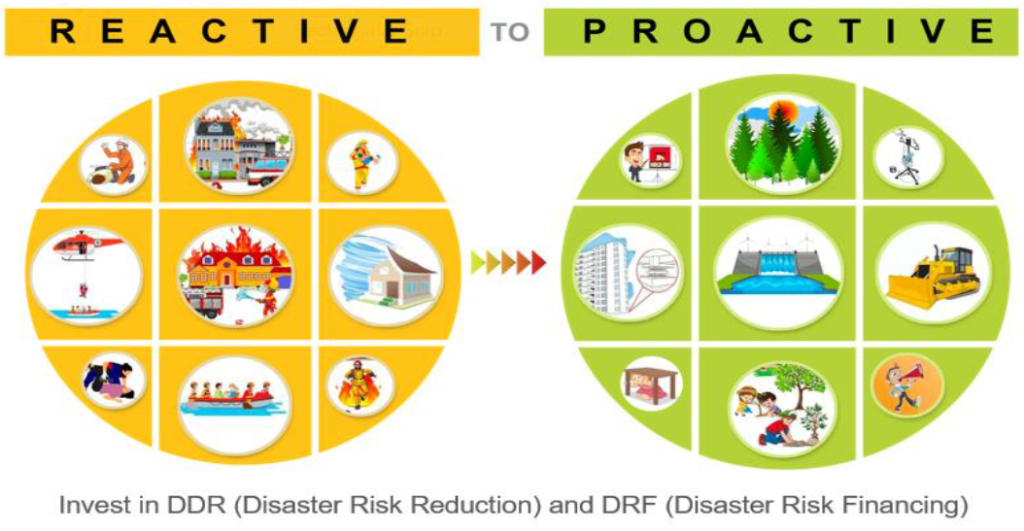 REACTIVE TO PROACTIVE

Invest in DDR (Disaster Risk Reduction) and DRF (Disaster Risk Financing)